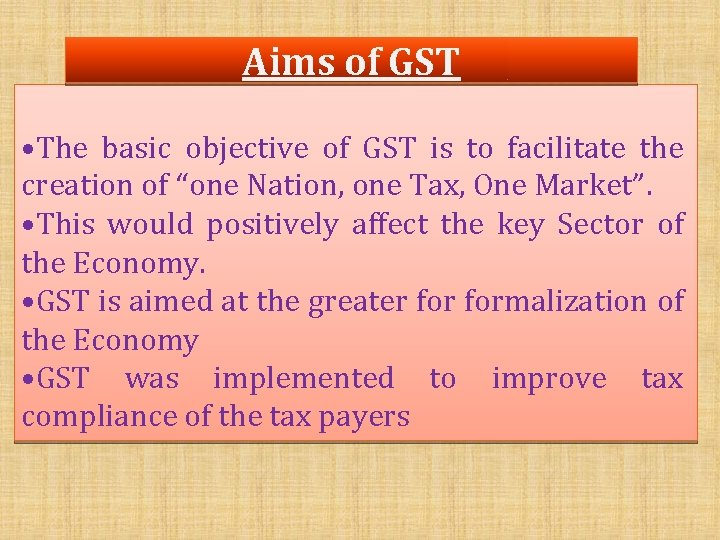 Aims of GST

•The basic objective of GST is to facilitate the creation of “one Nation, one Tax, One Market”.
•This would positively affect the key Sector of the Economy.
•GST is aimed at the greater for formalization of the Economy
•GST was implemented to improve tax compliance of the tax payers